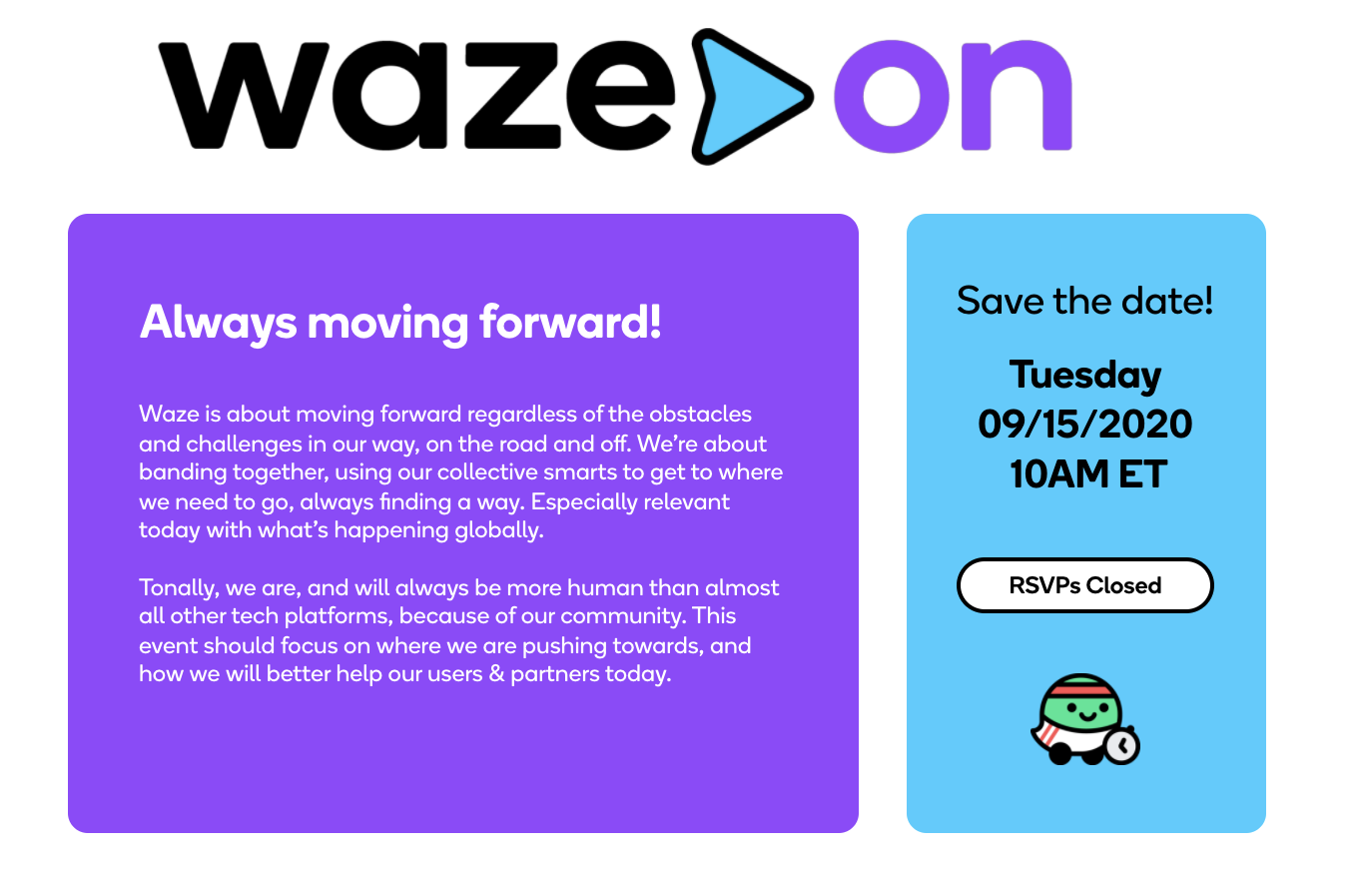 waze on

Always moving forward!

Waze is about moving forward regardless of the obstacles and challenges in our way, on the road and off. We're about banding together, using our collective smarts to get to where we need to go, always finding a way. Especially relevant today with what's happening globally.

Tonally, we are, and will always be more human than almost all other tech platforms, because of our community. This event should focus on where we are pushing towards, and how we will better help our users & partners today.

Save the date!

Tuesday
09/15/2020
10AM ET

RSVPs Closed